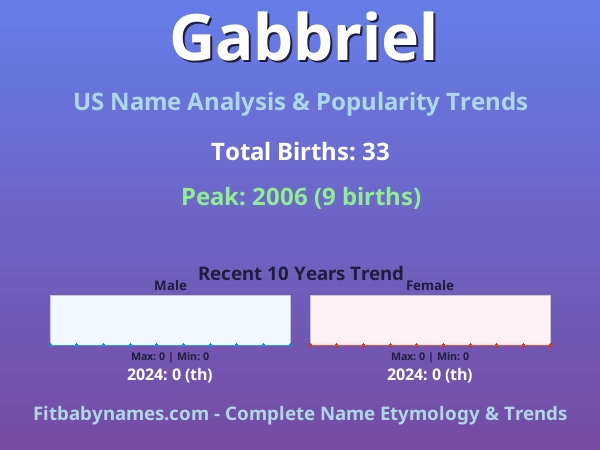 Gabbriel

US Name Analysis & Popularity Trends

Total Births: 33

Peak: 2006 (9 births)

Recent 10 Years Trend

Male

Max: 0 | Min: 0

2024: 0 (th)

Female

Max: 0 | Min: 0

2024: 0 (th)

Fitbabynames.com - Complete Name Etymology & Trends